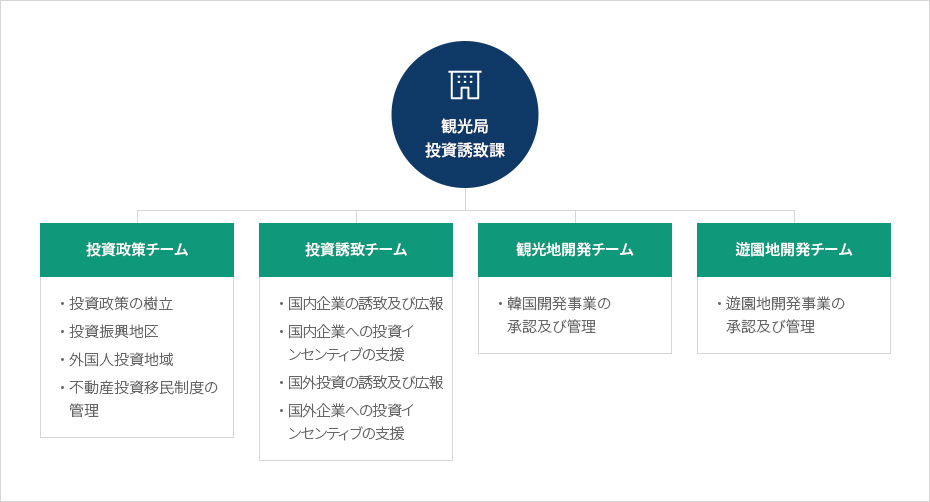 観光局
投資誘致課

投資政策チーム

・投資政策の樹立
・投資振興地区
・外国人投資地域
・不動産投資移民制度の管理

投資誘致チーム

・国内企業の誘致及び広報
・国内企業への投資インセンティブの支援
・国外投資の誘致及び広報
・国外企業への投資インセンティブの支援

観光地開発チーム

・韓国開発事業の承認及び管理

遊園地開発チーム

・遊園地開発事業の承認及び管理